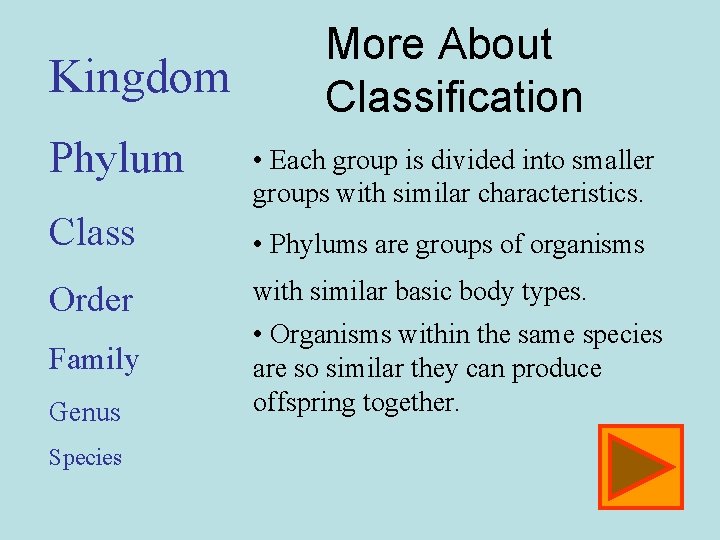 More About Classification

Kingdom

Phylum

Class

Order

Family

Genus

Species

• Each group is divided into smaller groups with similar characteristics.

• Phylums are groups of organisms with similar basic body types.

• Organisms within the same species are so similar they can produce offspring together.